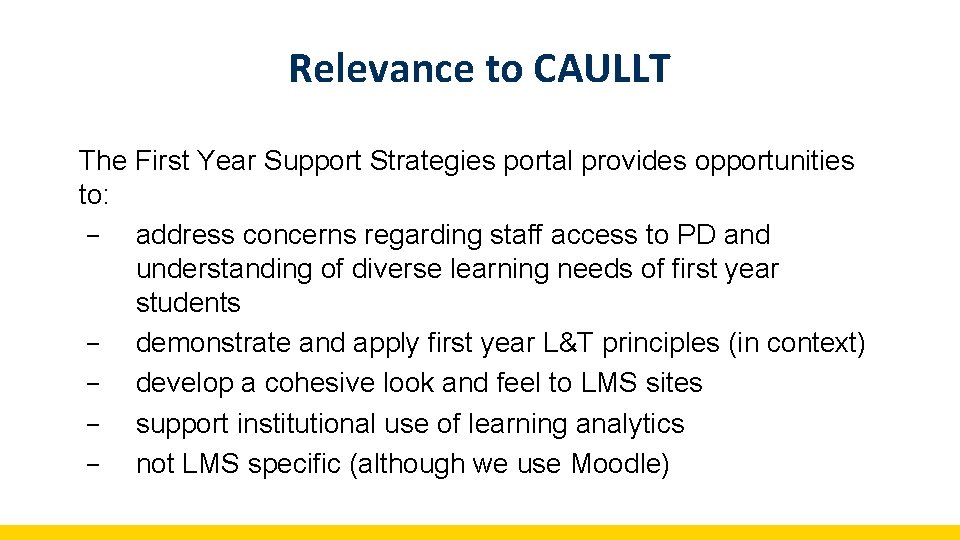 Relevance to CAULLT

The First Year Support Strategies portal provides opportunities to:

- address concerns regarding staff access to PD and understanding of diverse learning needs of first year students
- demonstrate and apply first year L&T principles (in context)
- develop a cohesive look and feel to LMS sites
- support institutional use of learning analytics
- not LMS specific (although we use Moodle)